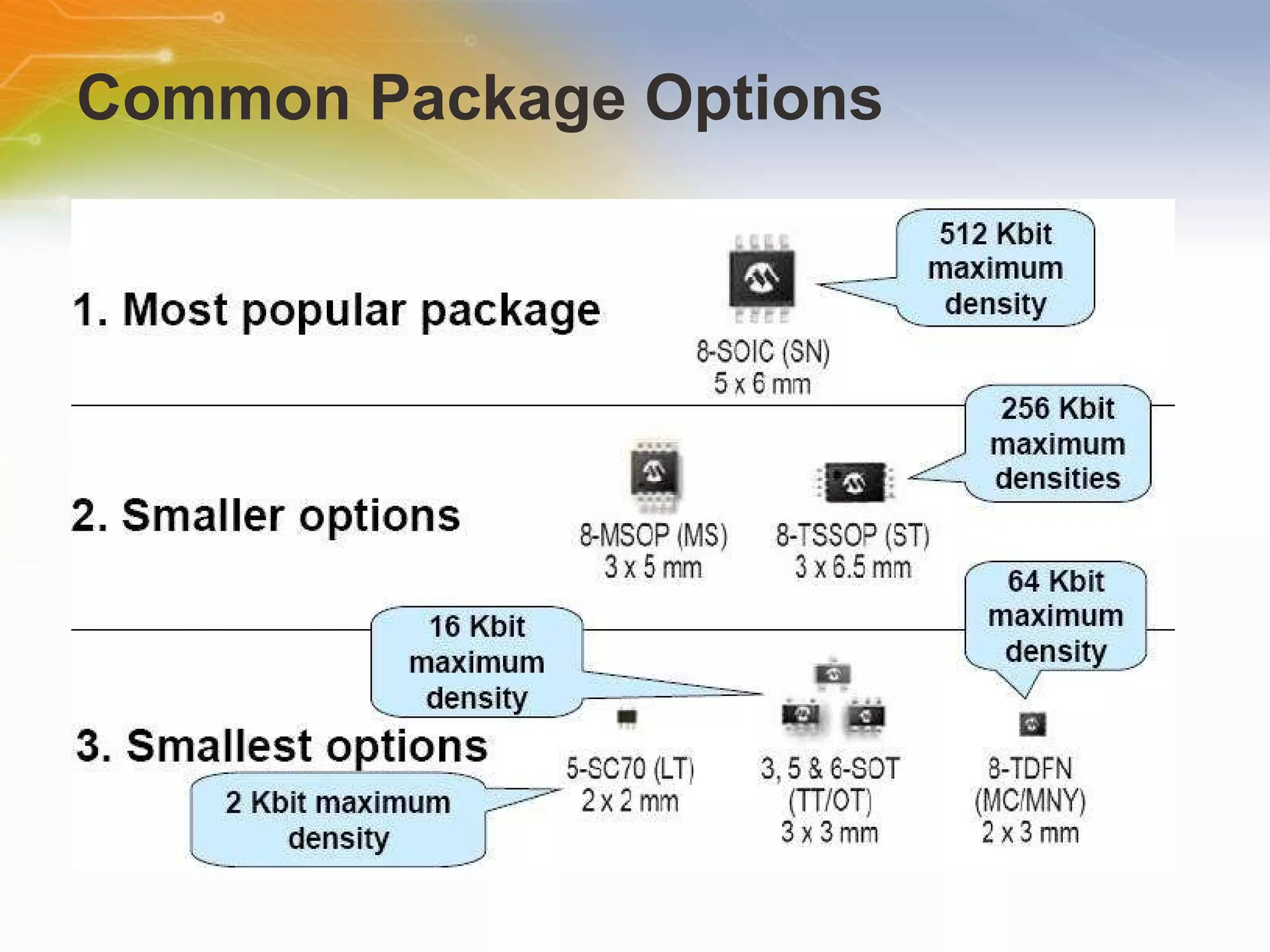 Common Package Options

1. Most popular package

8-SOIC (SN)
5 x 6 mm

512 Kbit maximum density

2. Smaller options

8-MSOP (MS)
3 x 5 mm

8-TSSOP (ST)
3 x 6.5 mm

256 Kbit maximum densities

3. Smallest options

16 Kbit maximum density

64 Kbit maximum density

2 Kbit maximum density

5-SC70 (LT)
2 x 2 mm

3, 5 & 6-SOT
(TT/OT)
3 x 3 mm

8-TDFN
(MC/MNY)
2 x 3 mm